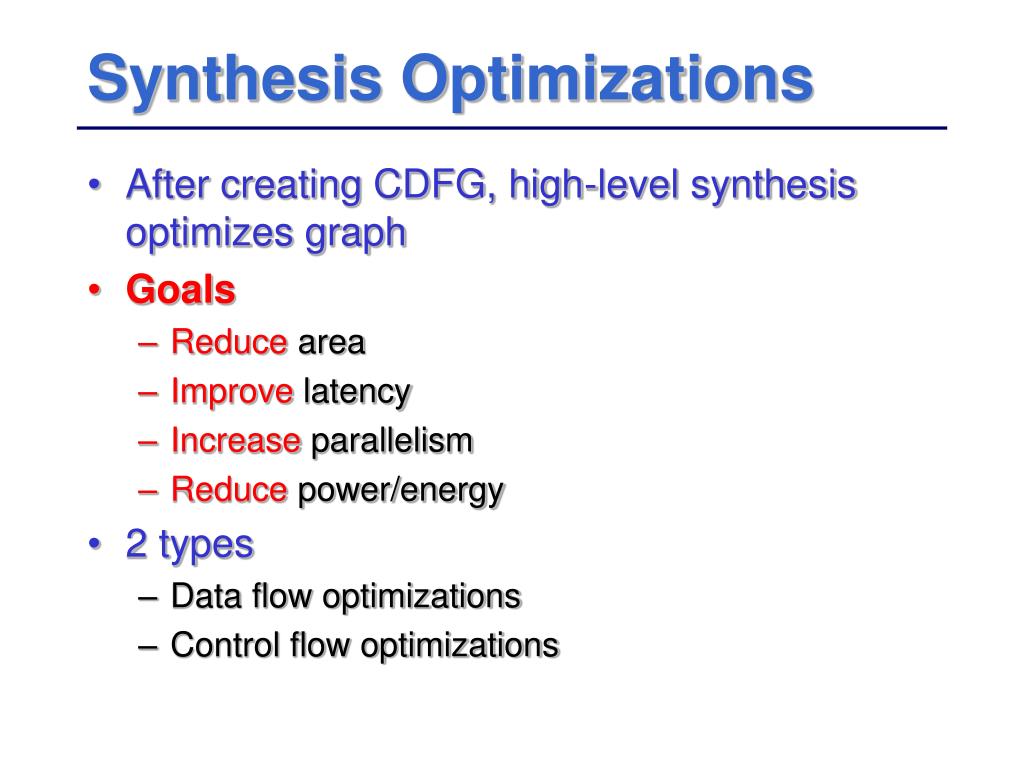 Synthesis Optimizations

• After creating CDFG, high-level synthesis optimizes graph
• Goals
 – Reduce area
 – Improve latency
 – Increase parallelism
 – Reduce power/energy
• 2 types
 – Data flow optimizations
 – Control flow optimizations